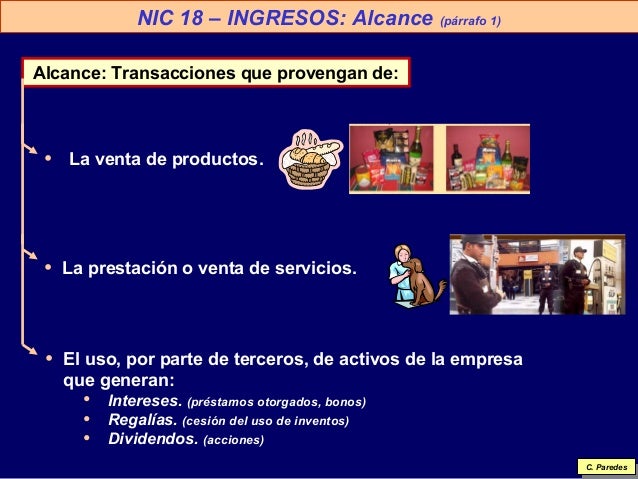 NIC 18 – INGRESOS: Alcance (párrafo 1)

Alcance: Transacciones que provengan de:

• La venta de productos.

• La prestación o venta de servicios.

• El uso, por parte de terceros, de activos de la empresa que generan:
  • Intereses. (préstamos otorgados, bonos)
  • Regalías. (cesión del uso de inventos)
  • Dividendos. (acciones)

C. Paredes